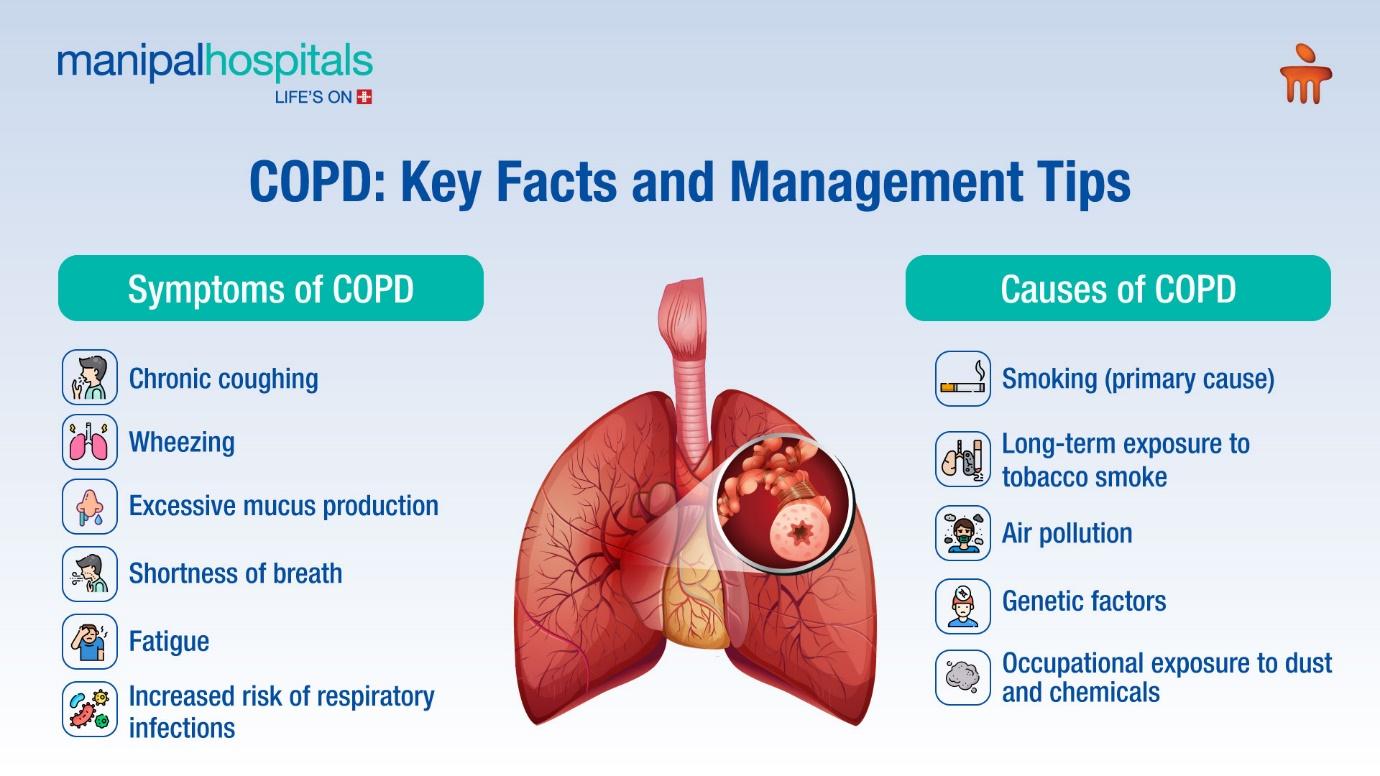 manipalhospitals
LIFE'S ON

COPD: Key Facts and Management Tips

Symptoms of COPD

Chronic coughing

Wheezing

Excessive mucus production

Shortness of breath

Fatigue

Increased risk of respiratory infections

Causes of COPD

Smoking (primary cause)

Long-term exposure to tobacco smoke

Air pollution

Genetic factors

Occupational exposure to dust and chemicals